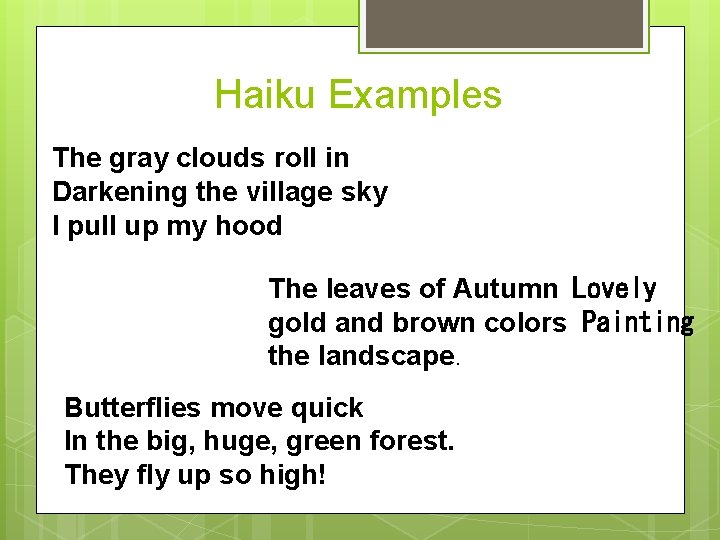 Haiku Examples

The gray clouds roll in
Darkening the village sky
I pull up my hood

The leaves of Autumn Lovely
gold and brown colors Painting
the landscape.

Butterflies move quick
In the big, huge, green forest.
They fly up so high!